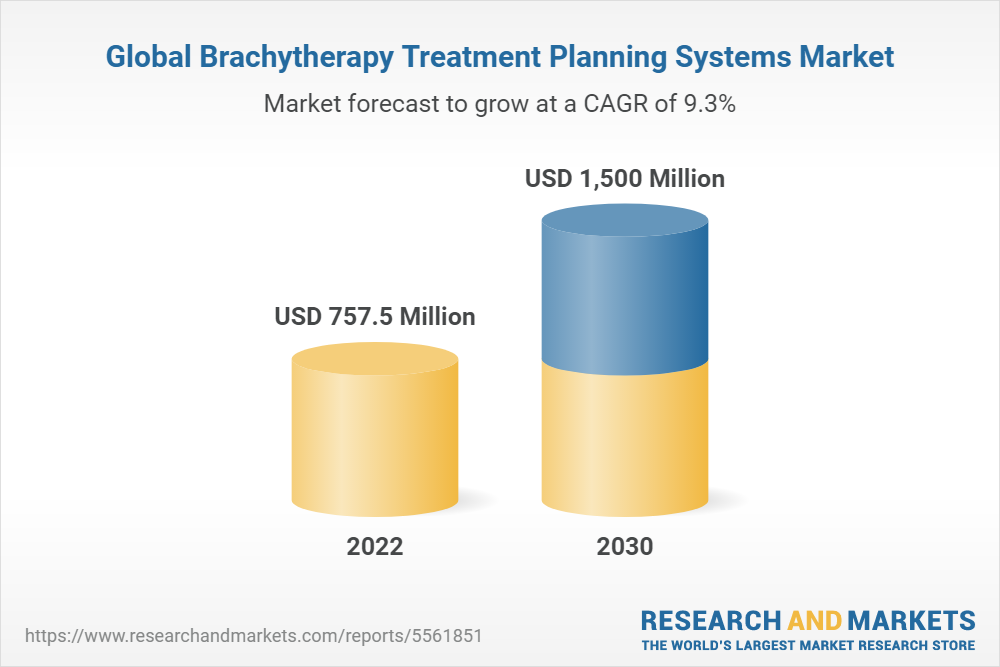 Global Brachytherapy Treatment Planning Systems Market
Market forecast to grow at a CAGR of 9.3%

USD 757.5 Million
USD 1,500 Million

2022
2030

https://www.researchandmarkets.com/reports/5561851

RESEARCH AND MARKETS
THE WORLD'S LARGEST MARKET RESEARCH STORE